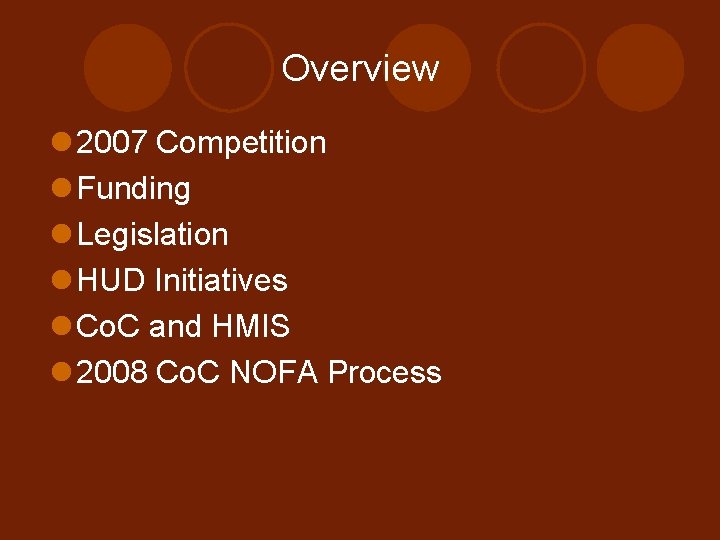 Overview

- 2007 Competition
- Funding
- Legislation
- HUD Initiatives
- CoC and HMIS
- 2008 CoC NOFA Process